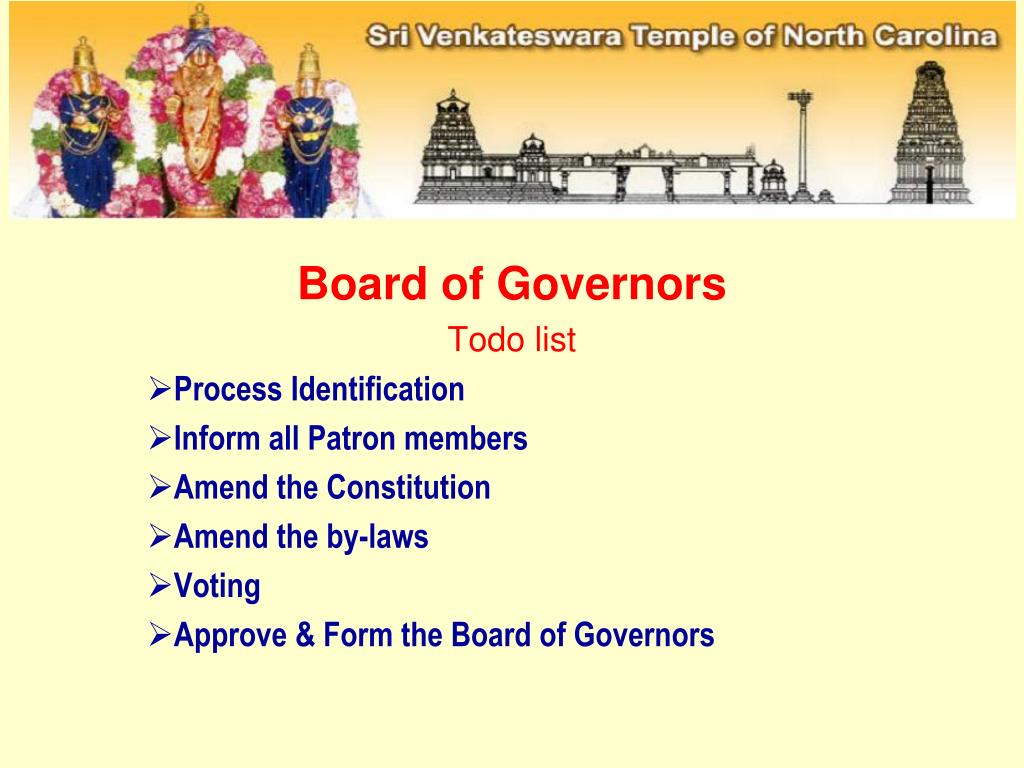 Sri Venkateswara Temple of North Carolina

Board of Governors

Todo list

➢Process Identification

➢Inform all Patron members

➢Amend the Constitution

➢Amend the by-laws

➢Voting

➢Approve & Form the Board of Governors